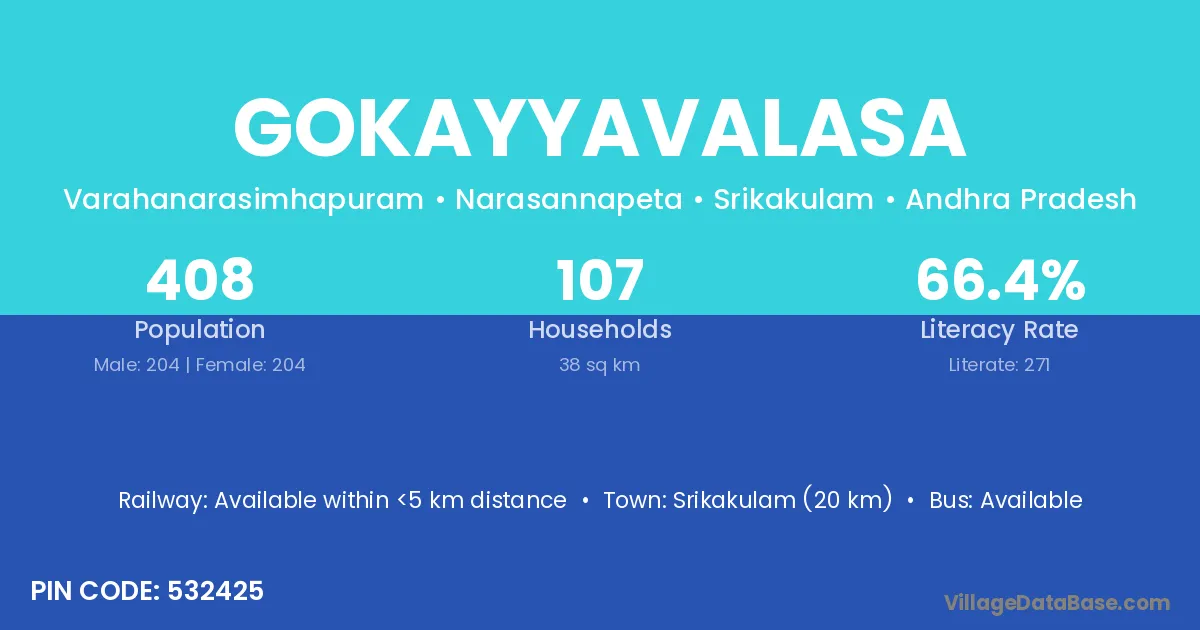 GOKAYYAVALASA

Varahanarasimhapuram • Narasannapeta • Srikakulam • Andhra Pradesh

408
Population
Male: 204 | Female: 204

107
Households
38 sq km

66.4%
Literacy Rate
Literate: 271

Railway: Available within <5 km distance • Town: Srikakulam (20 km) • Bus: Available

PIN CODE: 532425

VillageDataBase.com